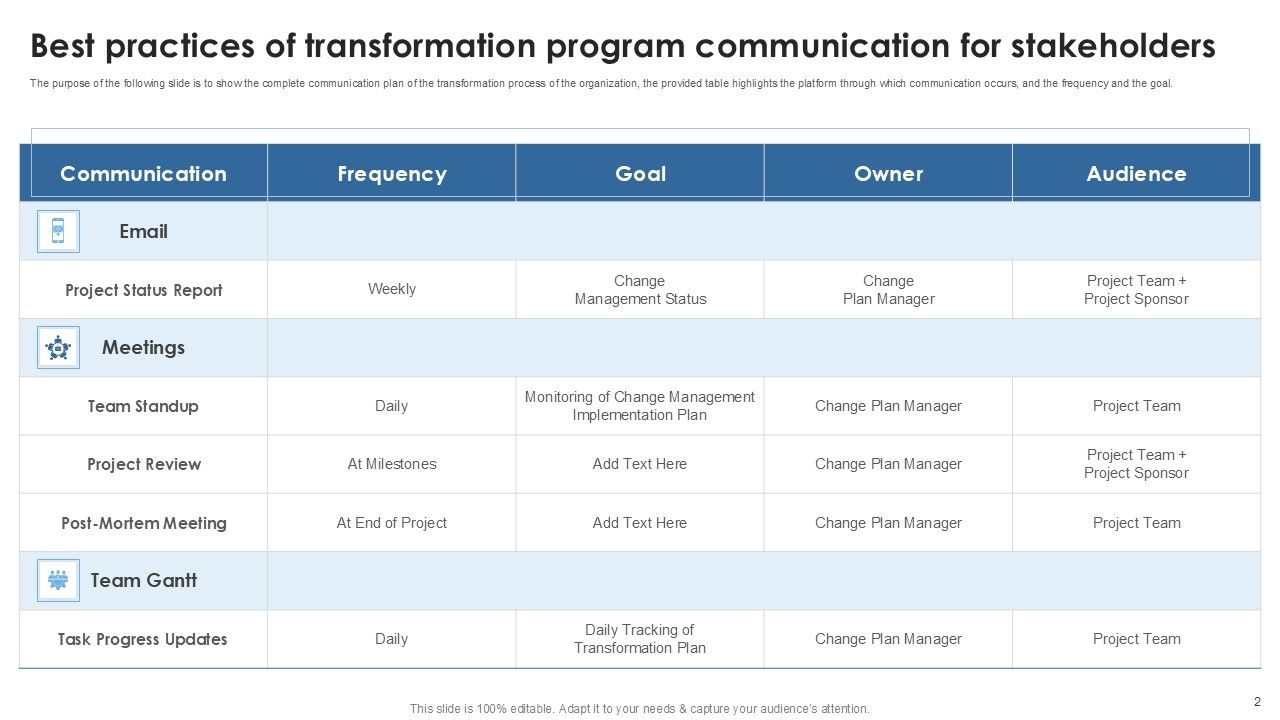 Best practices of transformation program communication for stakeholders

The purpose of the following slide is to show the complete communication plan of the transformation process of the organization, the provided table highlights the platform through which communication occurs, and the frequency and the goal.

| Communication | Frequency | Goal | Owner | Audience |
|---|---|---|---|---|
| Email | | | | |
| Project Status Report | Weekly | Change Management Status | Change Plan Manager | Project Team + Project Sponsor |
| Meetings | | | | |
| Team Standup | Daily | Monitoring of Change Management Implementation Plan | Change Plan Manager | Project Team |
| Project Review | At Milestones | Add Text Here | Change Plan Manager | Project Team + Project Sponsor |
| Post-Mortem Meeting | At End of Project | Add Text Here | Change Plan Manager | Project Team |
| Team Gantt | | | | |
| Task Progress Updates | Daily | Daily Tracking of Transformation Plan | Change Plan Manager | Project Team |

This slide is 100% editable. Adapt it to your needs & capture your audience's attention.

2